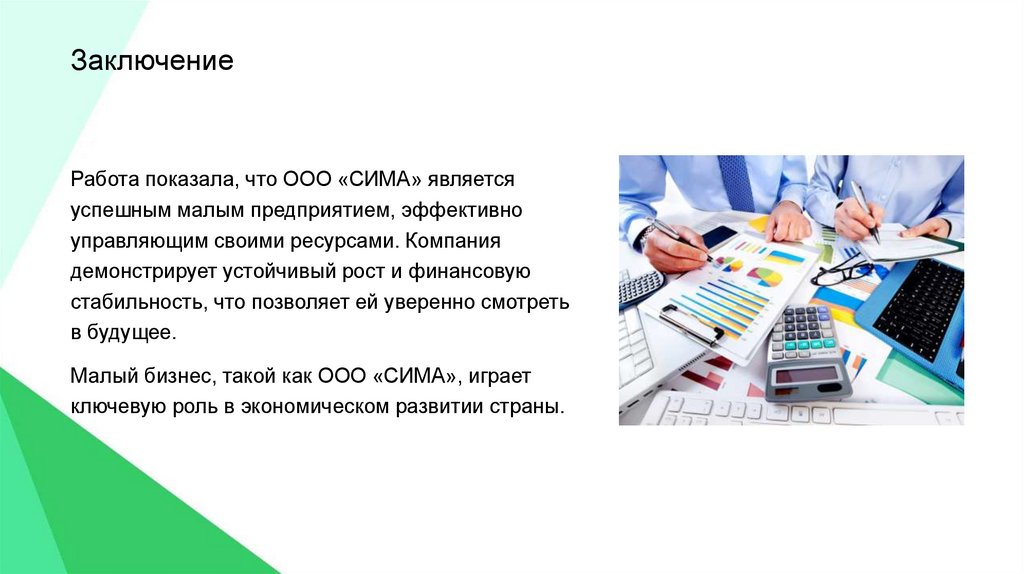 Заключение

Работа показала, что ООО «СИМА» является успешным малым предприятием, эффективно управляющим своими ресурсами. Компания демонстрирует устойчивый рост и финансовую стабильность, что позволяет ей уверенно смотреть в будущее.

Малый бизнес, такой как ООО «СИМА», играет ключевую роль в экономическом развитии страны.